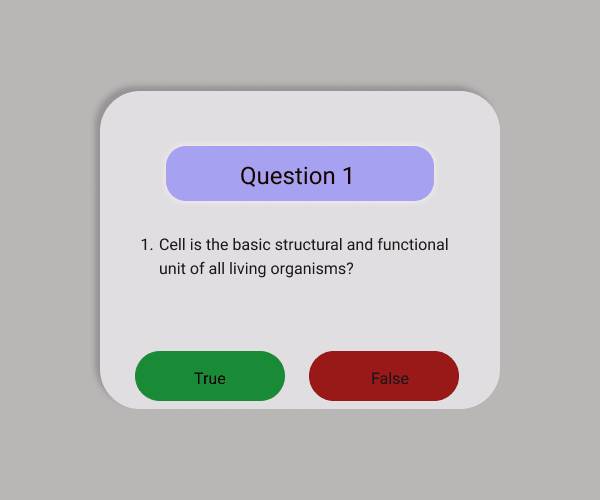 Question 1

1. Cell is the basic structural and functional unit of all living organisms?

True

False